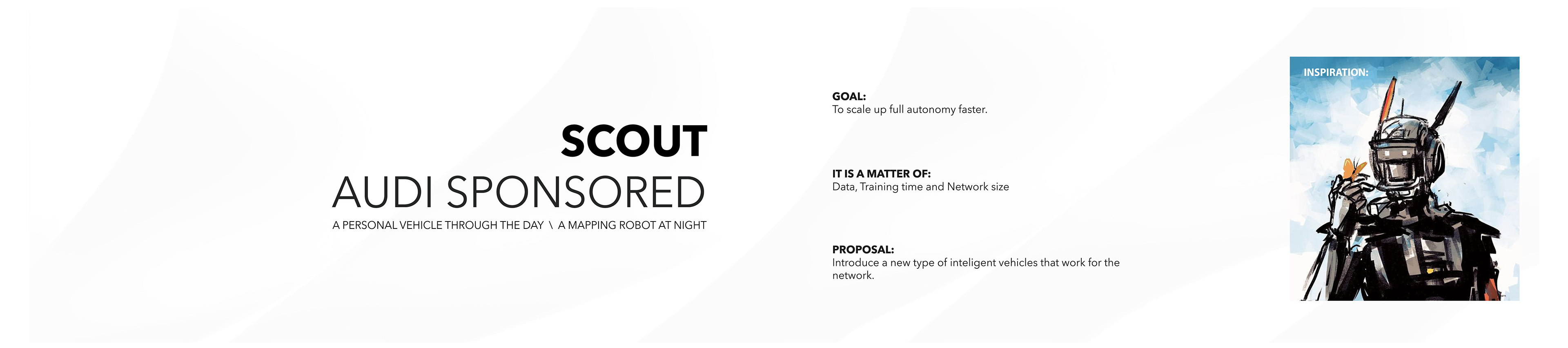 SCOUT
AUDI SPONSORED
A PERSONAL VEHICLE THROUGH THE DAY \ A MAPPING ROBOT AT NIGHT

GOAL:
To scale up full autonomy faster.

IT IS A MATTER OF:
Data, Training time and Network size

PROPOSAL:
Introduce a new type of inteligent vehicles that work for the network.

INSPIRATION: